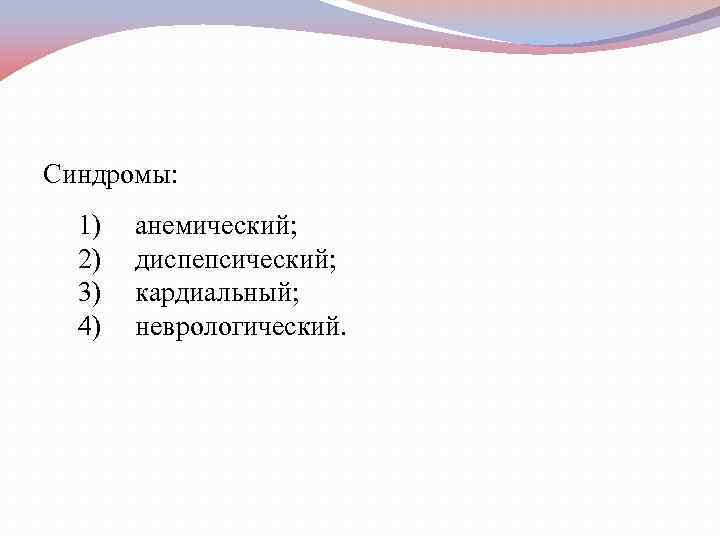 Синдромы:

1) анемический;
2) диспепсический;
3) кардиальный;
4) неврологический.